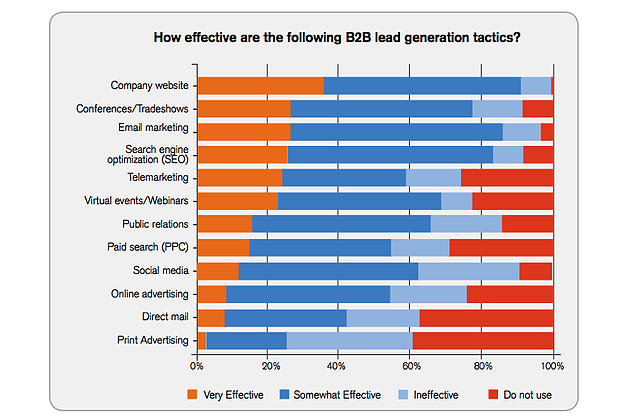 How effective are the following B2B lead generation tactics?

Company website
Conferences/Tradeshows
Email marketing
Search engine optimization (SEO)
Telemarketing
Virtual events/Webinars
Public relations
Paid search (PPC)
Social media
Online advertising
Direct mail
Print Advertising

0%
20%
40%
60%
80%
100%

Very Effective
Somewhat Effective
Ineffective
Do not use